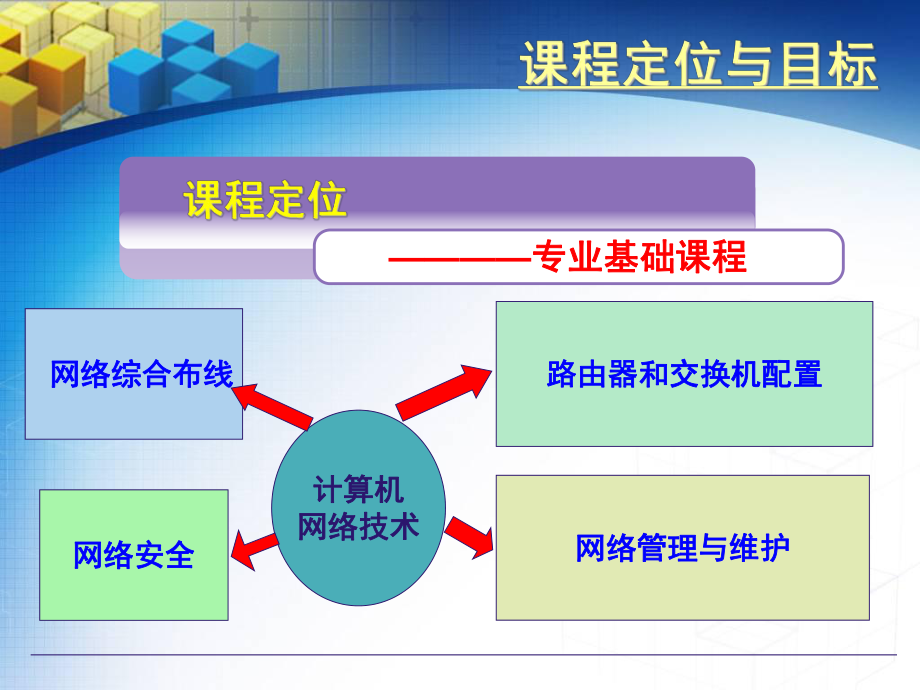 课程定位与目标

课程定位

————专业基础课程

网络综合布线

路由器和交换机配置

计算机网络技术

网络安全

网络管理与维护